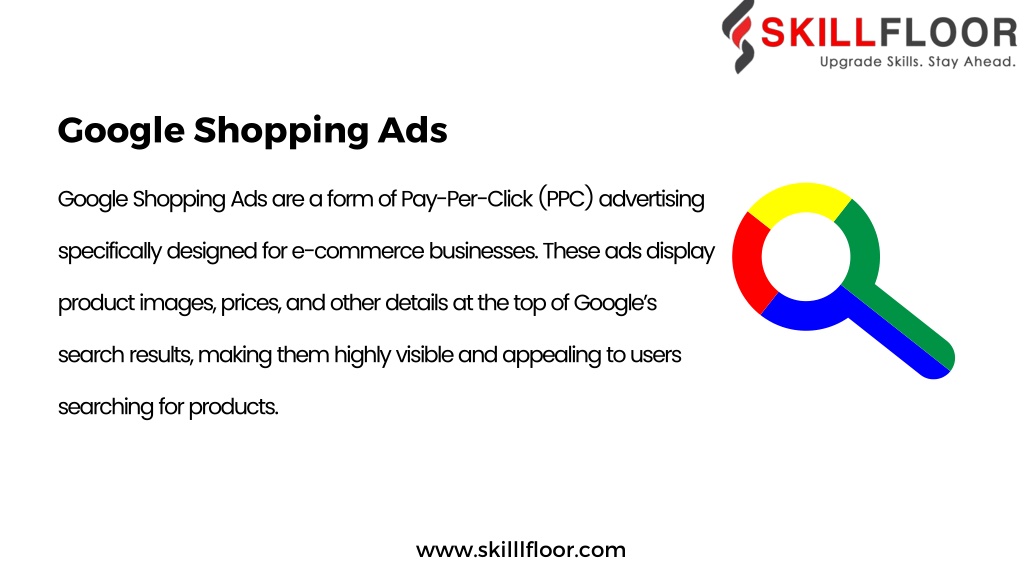 SKILLFLOOR
Upgrade Skills. Stay Ahead.

Google Shopping Ads

Google Shopping Ads are a form of Pay-Per-Click (PPC) advertising specifically designed for e-commerce businesses. These ads display product images, prices, and other details at the top of Google's search results, making them highly visible and appealing to users searching for products.

www.skilllfloor.com